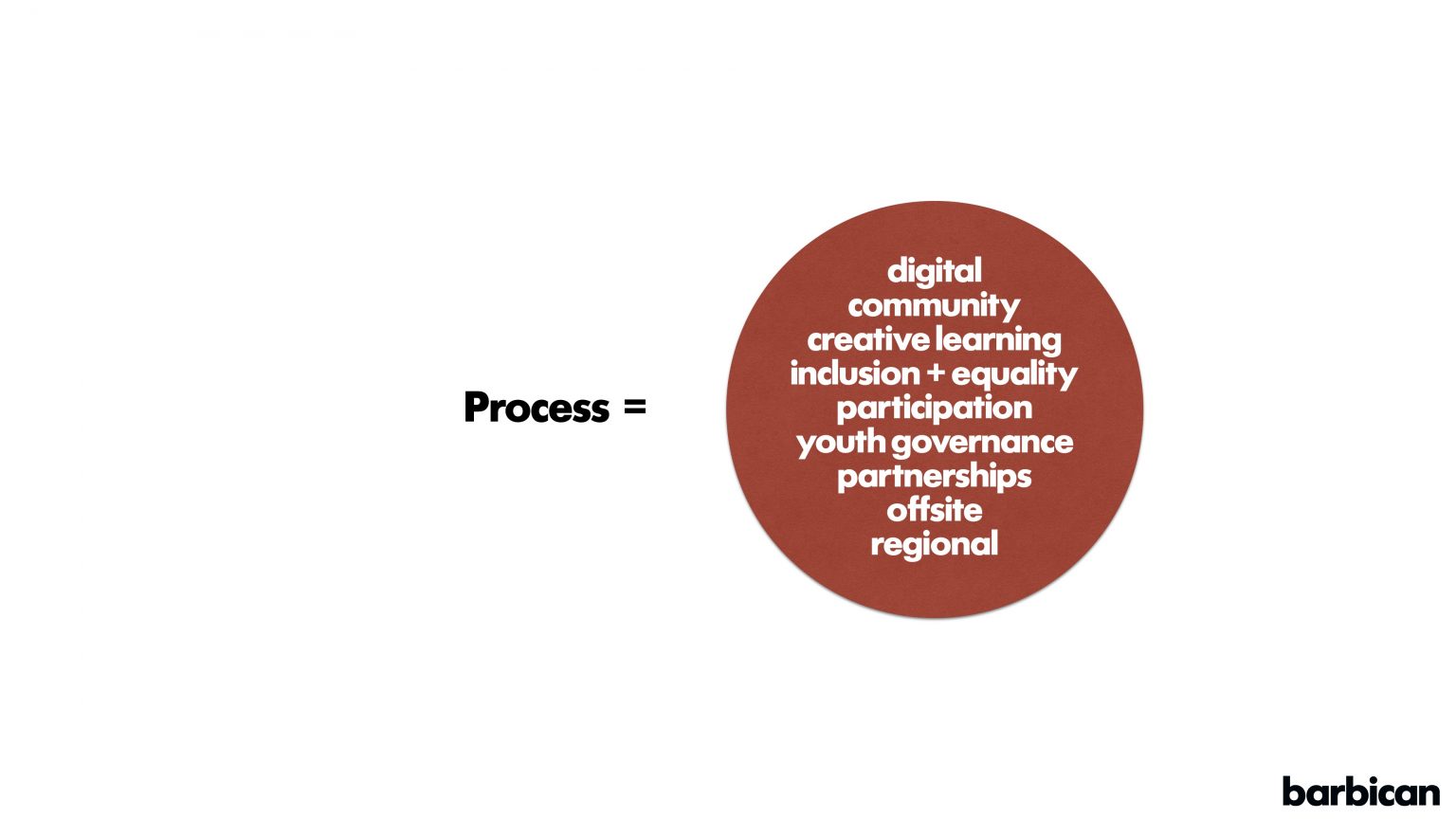 Process =

digital
community
creative learning
inclusion + equality
participation
youth governance
partnerships
offsite
regional

barbican